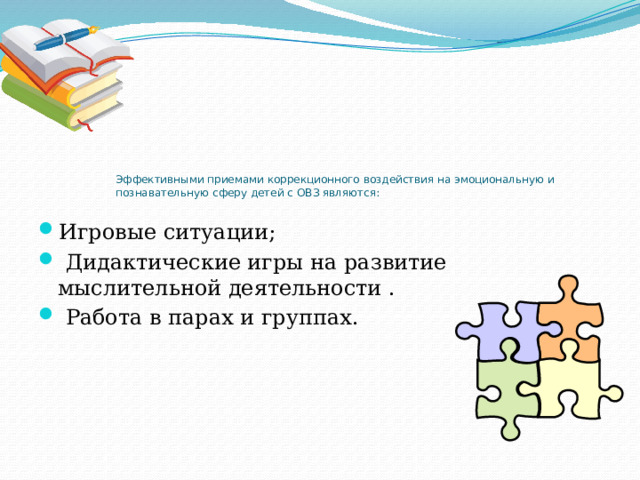 Эффективными приемами коррекционного воздействия на эмоциональную и познавательную сферу детей с ОВЗ являются:

Игровые ситуации;
Дидактические игры на развитие мыслительной деятельности .
Работа в парах и группах.